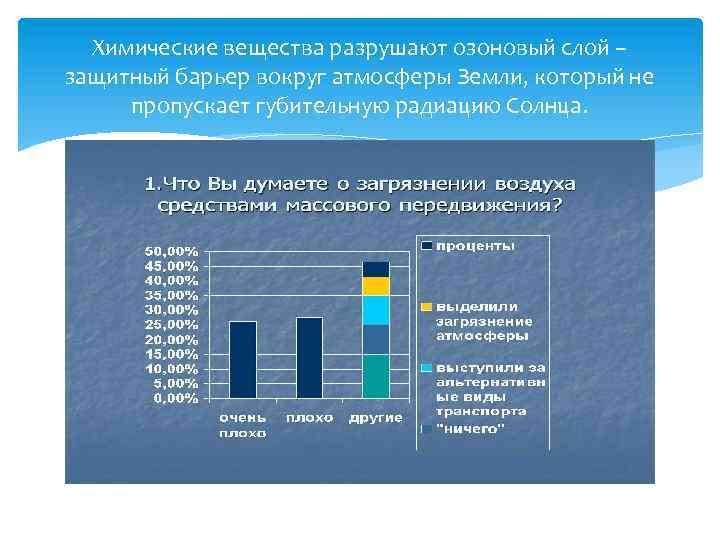 Химические вещества разрушают озоновый слой – защитный барьер вокруг атмосферы Земли, который не пропускает губительную радиацию Солнца.

1.Что Вы думаете о загрязнении воздуха средствами массового передвижения?

50,00%
45,00%
40,00%
35,00%
30,00%
25,00%
20,00%
15,00%
10,00%
5,00%
0,00%

очень плохо
плохо
другие

проценты
выделили загрязнение атмосферы
выступили за альтернативные виды транспорта
"ничего"